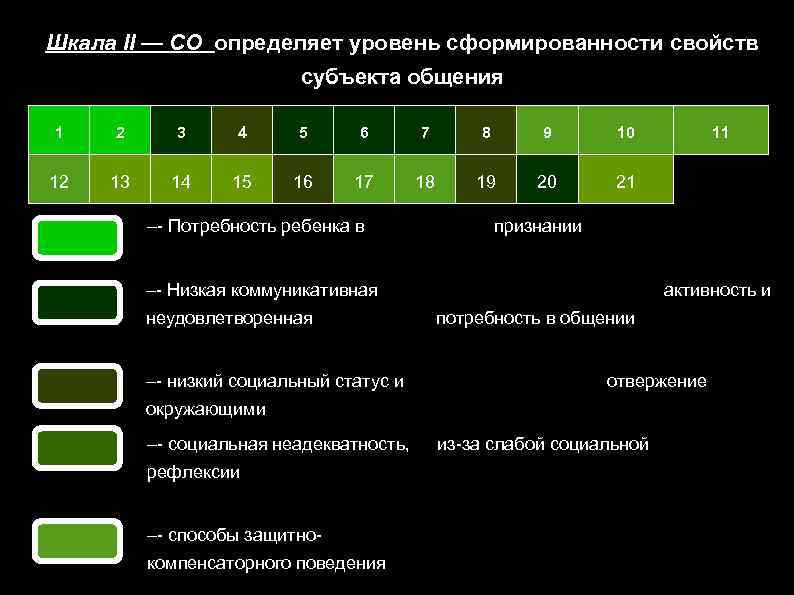 Шкала II — СО определяет уровень сформированности свойств субъекта общения

| 1 | 2 | 3 | 4 | 5 | 6 | 7 | 8 | 9 | 10 | 11 |
|---|---|---|---|---|---|---|---|---|---|---|
| 12 | 13 | 14 | 15 | 16 | 17 | 18 | 19 | 20 | 21 | |

–- Потребность ребенка в признании

–- Низкая коммуникативная активность и неудовлетворенная потребность в общении

–- низкий социальный статус и отвержение окружающими

–- социальная неадекватность, из-за слабой социальной рефлексии

–- способы защитно-компенсаторного поведения